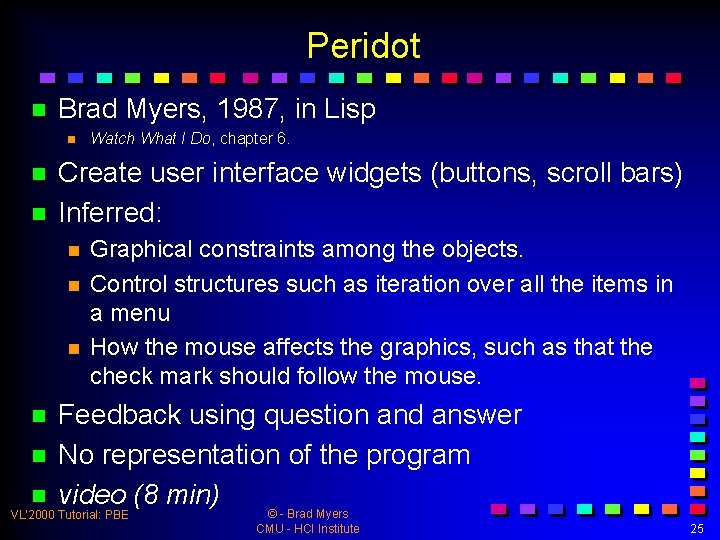 Peridot

Brad Myers, 1987, in Lisp

Watch What I Do, chapter 6.

Create user interface widgets (buttons, scroll bars)

Inferred:

Graphical constraints among the objects.

Control structures such as iteration over all the items in a menu

How the mouse affects the graphics, such as that the check mark should follow the mouse.

Feedback using question and answer

No representation of the program

video (8 min)

VL'2000 Tutorial: PBE

© - Brad Myers
CMU - HCI Institute

25